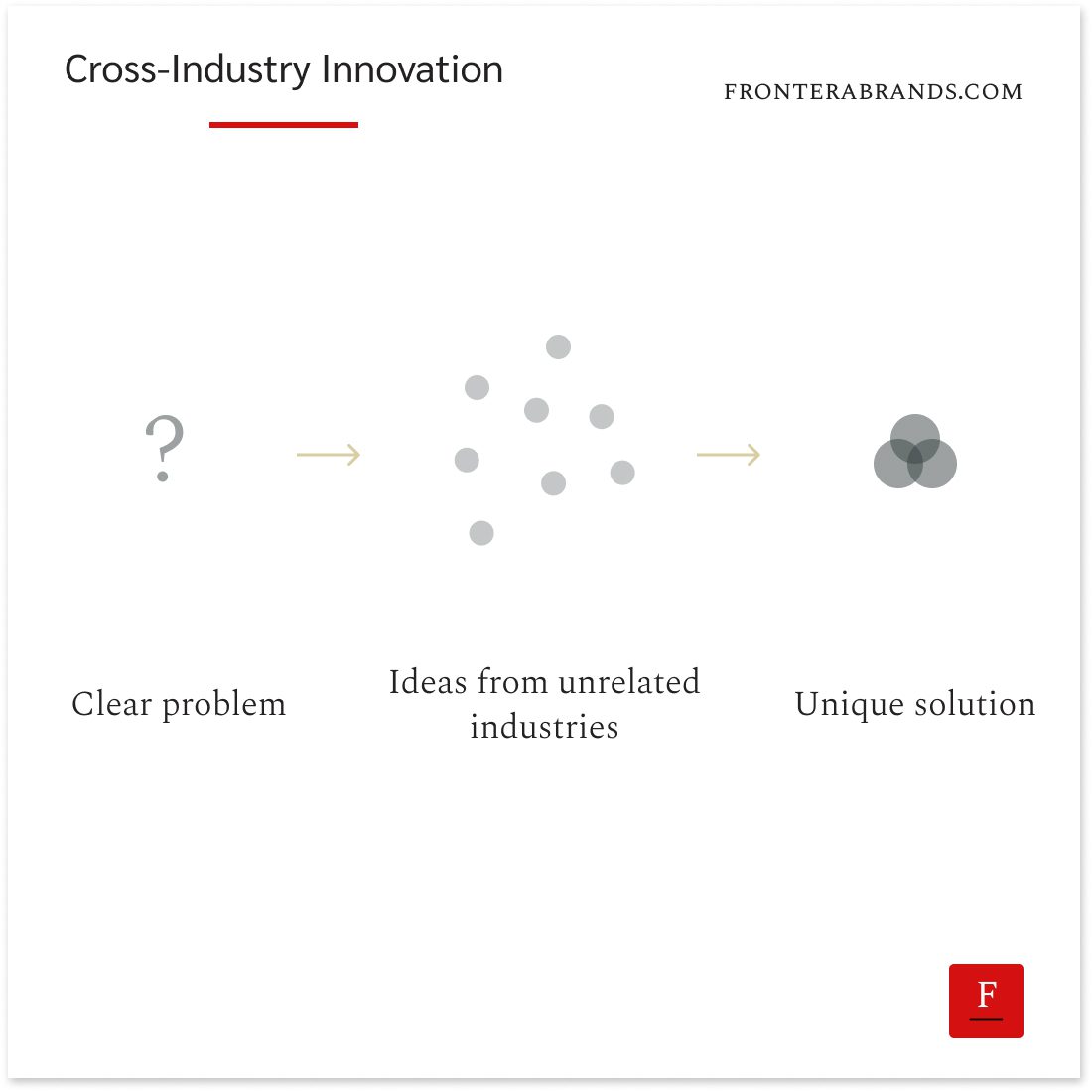 Cross-Industry Innovation

FRONTERABRANDS.COM

?

Clear problem

Ideas from unrelated industries

Unique solution

F